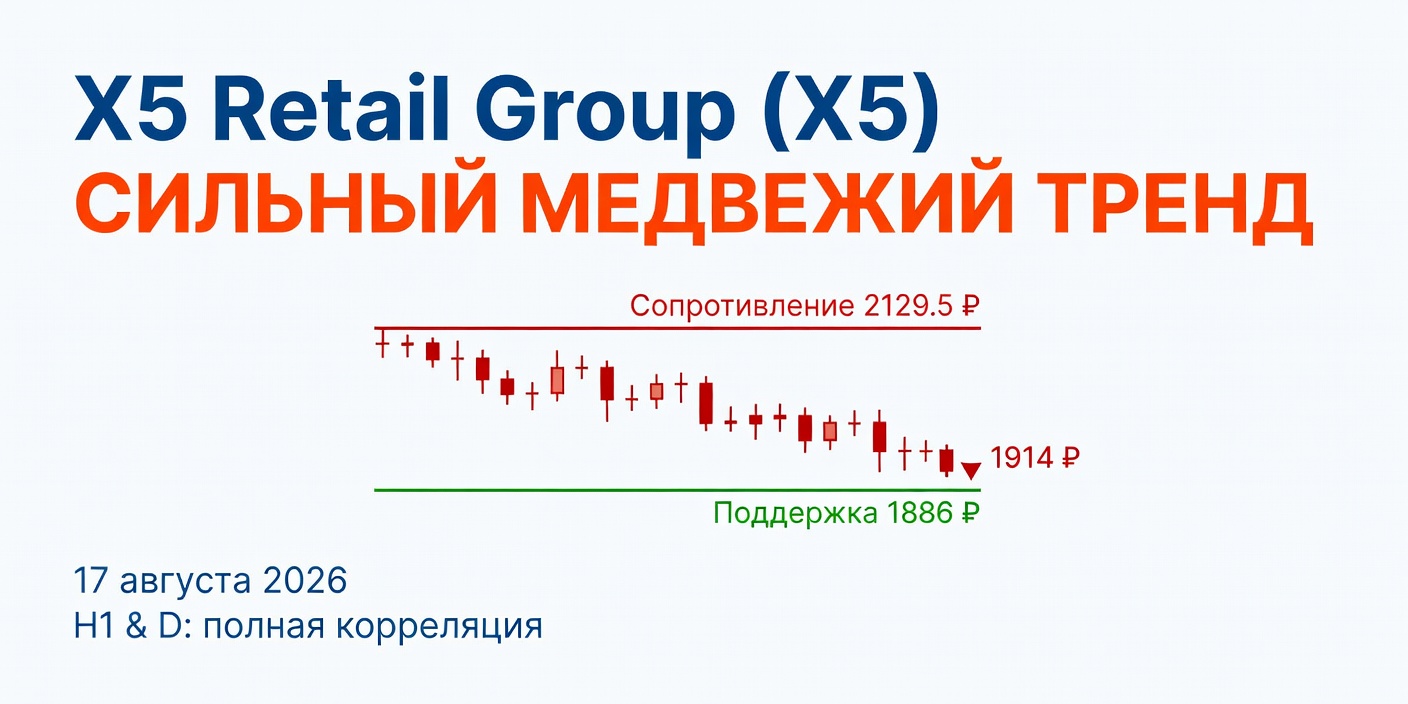 X5 Retail Group (X5)
СИЛЬНЫЙ МЕДВЕЖИЙ ТРЕНД

Сопротивление 2129.5 ₽

1914 ₽

Поддержка 1886 ₽

17 августа 2026
H1 & D: полная корреляция